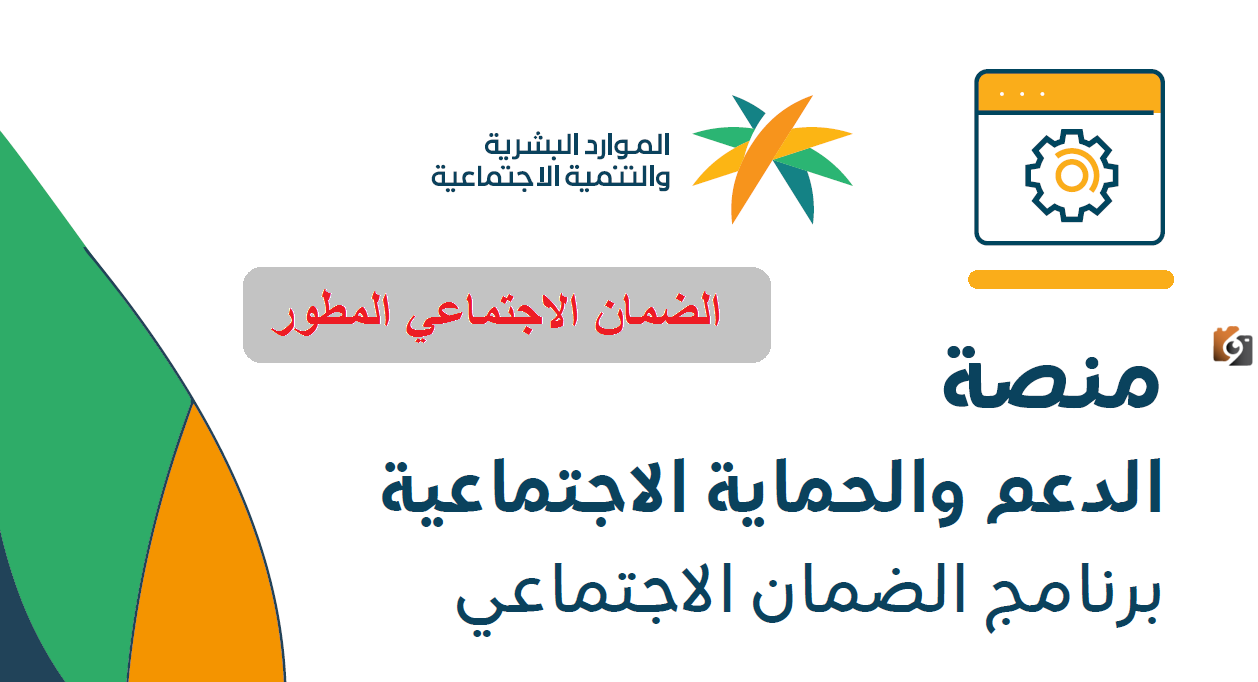 الموارد البشرية
والتنمية الاجتماعية

الضمان الاجتماعي المطور

منصة
الدعم والحماية الاجتماعية
برنامج الضمان الاجتماعي